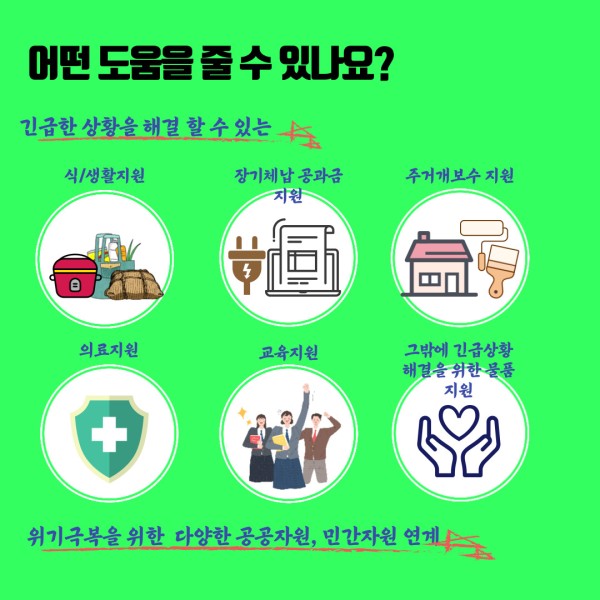 어떤 도움을 줄 수 있나요?

긴급한 상황을 해결 할 수 있는

식/생활지원

장기체납 공과금 지원

주거개보수 지원

의료지원

교육지원

그밖에 긴급상황 해결을 위한 물품 지원

위기극복을 위한 다양한 공공자원, 민간자원 연계